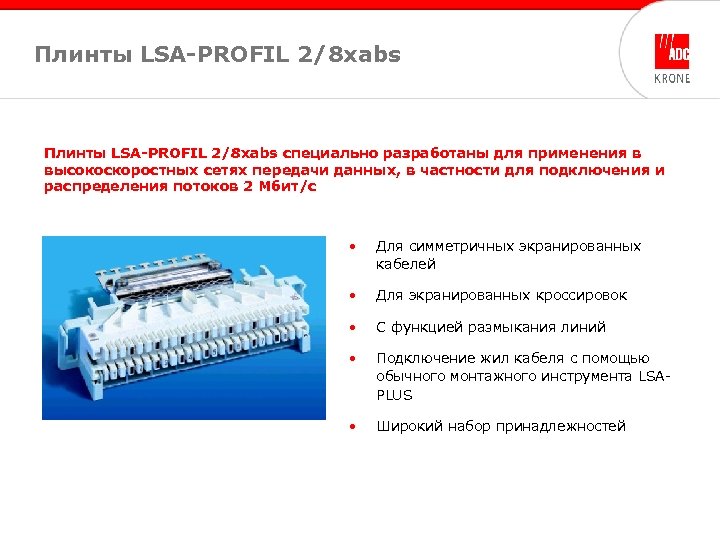 Плинты LSA-PROFIL 2/8xabs

ADC
KRONE

Плинты LSA-PROFIL 2/8xabs специально разработаны для применения в высокоскоростных сетях передачи данных, в частности для подключения и распределения потоков 2 Мбит/с

• Для симметричных экранированных кабелей

• Для экранированных кроссировок

• С функцией размыкания линий

• Подключение жил кабеля с помощью обычного монтажного инструмента LSA-PLUS

• Широкий набор принадлежностей